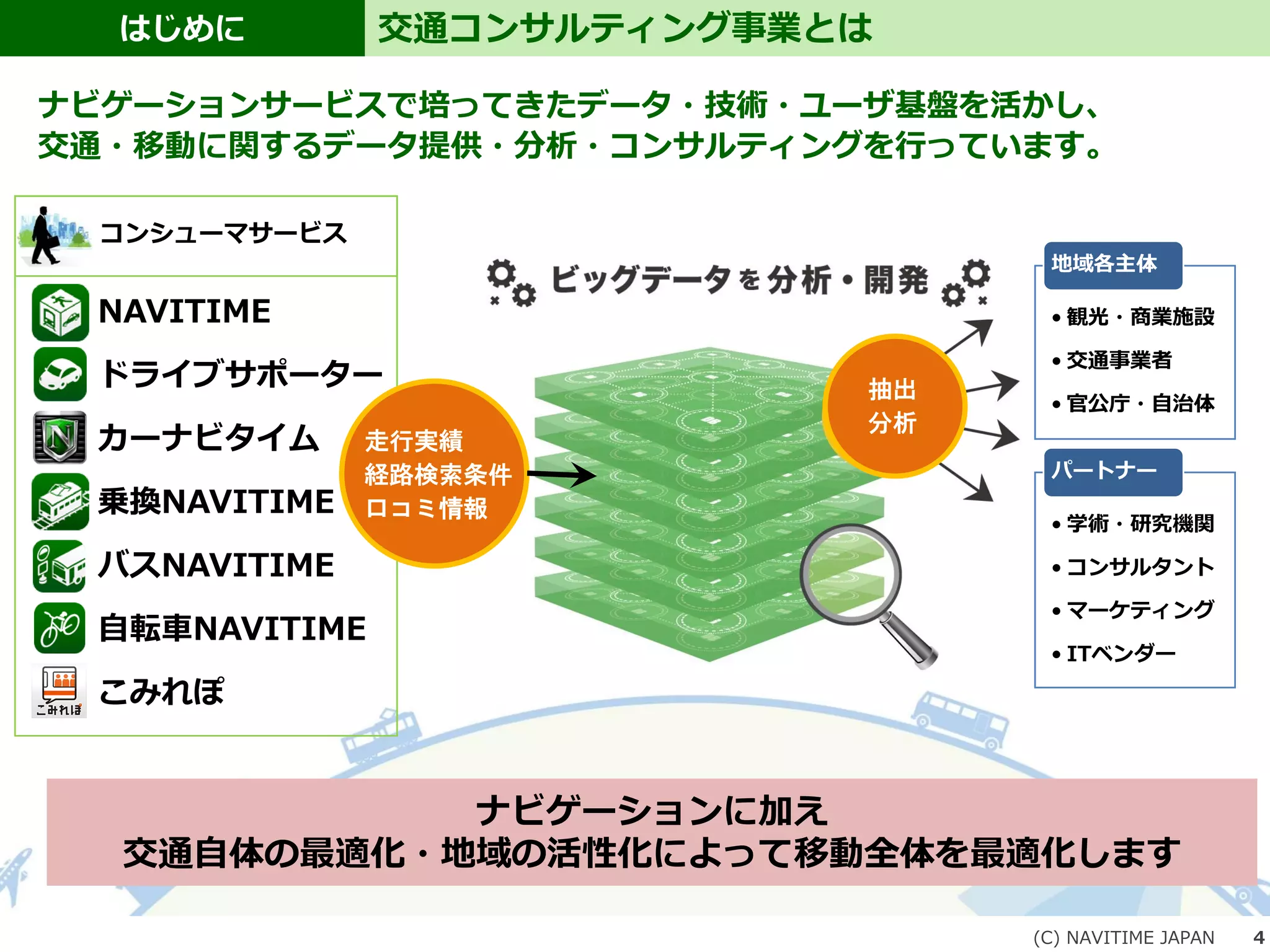 はじめに　交通コンサルティング事業とは

ナビゲーションサービスで培ってきたデータ・技術・ユーザ基盤を活かし、交通・移動に関するデータ提供・分析・コンサルティングを行っています。

コンシューマサービス

NAVITIME
ドライブサポーター
カーナビタイム
乗換NAVITIME
バスNAVITIME
自転車NAVITIME
こみれぽ

こみれぽ

走行実績
経路検索条件
口コミ情報

ビッグデータを分析・開発

抽出
分析

地域各主体
• 観光・商業施設
• 交通事業者
• 官公庁・自治体

パートナー
• 学術・研究機関
• コンサルタント
• マーケティング
• ITベンダー

ナビゲーションに加え
交通自体の最適化・地域の活性化によって移動全体を最適化します

(C) NAVITIME JAPAN　4